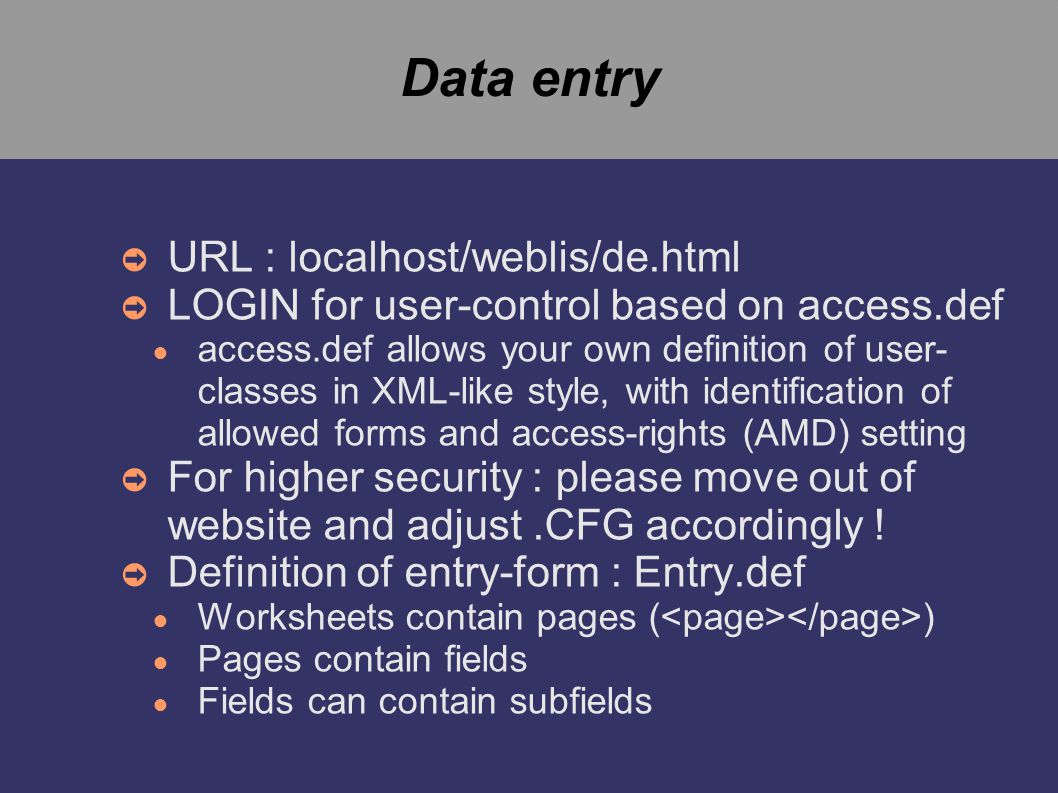 Data entry

➲ URL : localhost/weblis/de.html
➲ LOGIN for user-control based on access.def
● access.def allows your own definition of user-classes in XML-like style, with identification of allowed forms and access-rights (AMD) setting
➲ For higher security : please move out of website and adjust .CFG accordingly !
➲ Definition of entry-form : Entry.def
● Worksheets contain pages (<page></page>)
● Pages contain fields
● Fields can contain subfields